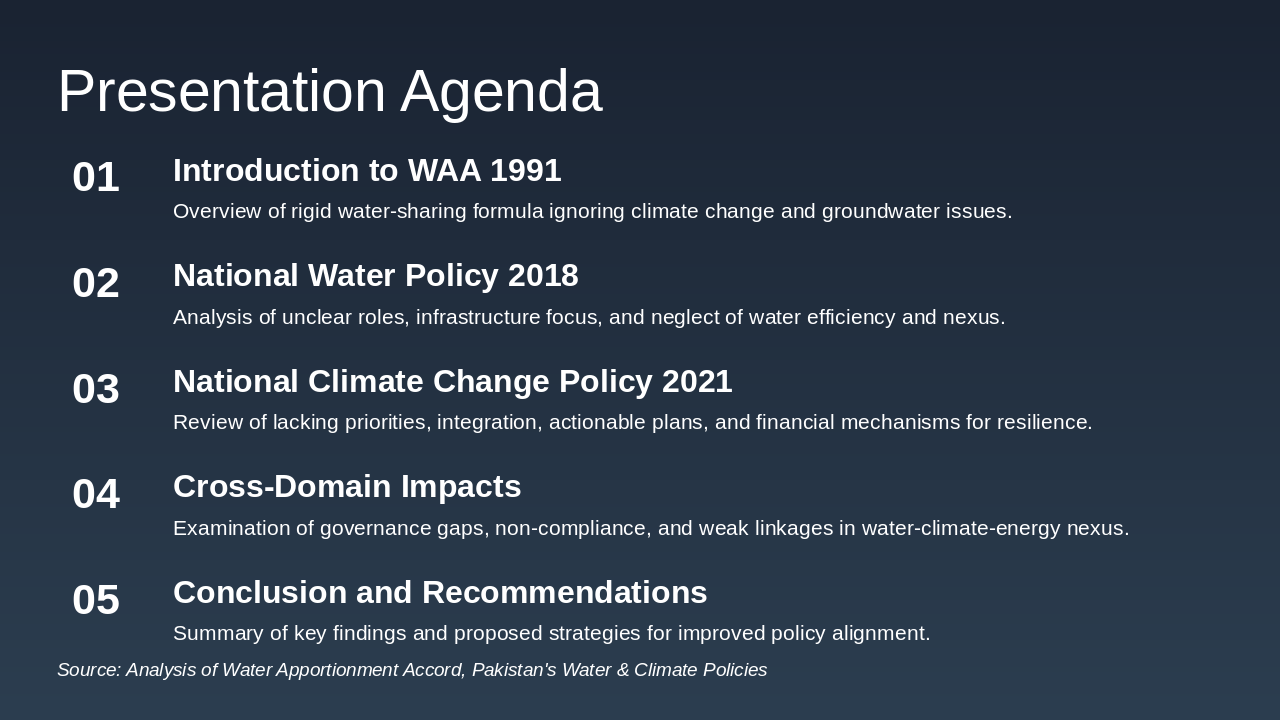 Presentation Agenda

01 Introduction to WAA 1991

Overview of rigid water-sharing formula ignoring climate change and groundwater issues.

02 National Water Policy 2018

Analysis of unclear roles, infrastructure focus, and neglect of water efficiency and nexus.

03 National Climate Change Policy 2021

Review of lacking priorities, integration, actionable plans, and financial mechanisms for resilience.

04 Cross-Domain Impacts

Examination of governance gaps, non-compliance, and weak linkages in water-climate-energy nexus.

05 Conclusion and Recommendations

Summary of key findings and proposed strategies for improved policy alignment.

Source: Analysis of Water Apportionment Accord, Pakistan's Water & Climate Policies